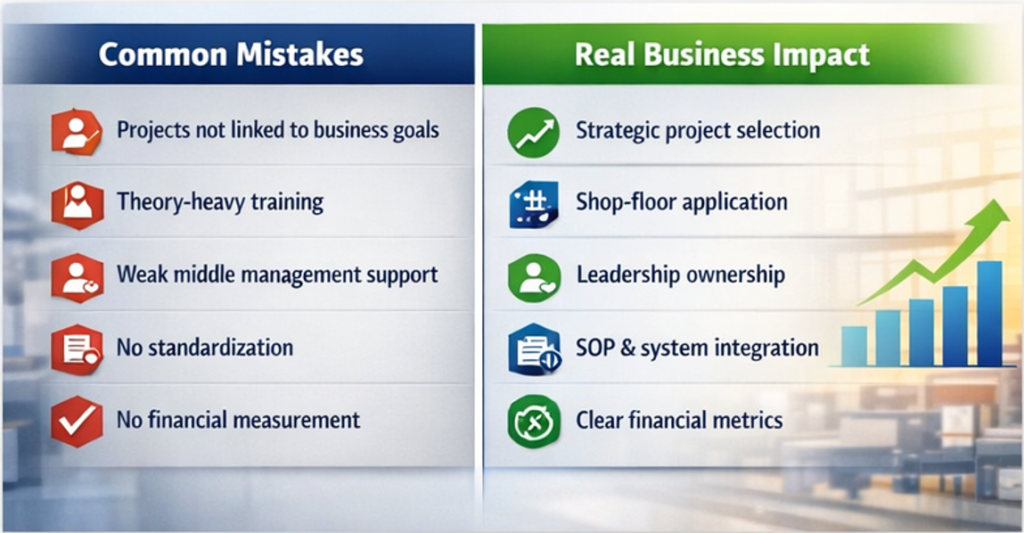 Common Mistakes

Projects not linked to business goals

Theory-heavy training

Weak middle management support

No standardization

No financial measurement

Real Business Impact

Strategic project selection

Shop-floor application

Leadership ownership

SOP & system integration

Clear financial metrics